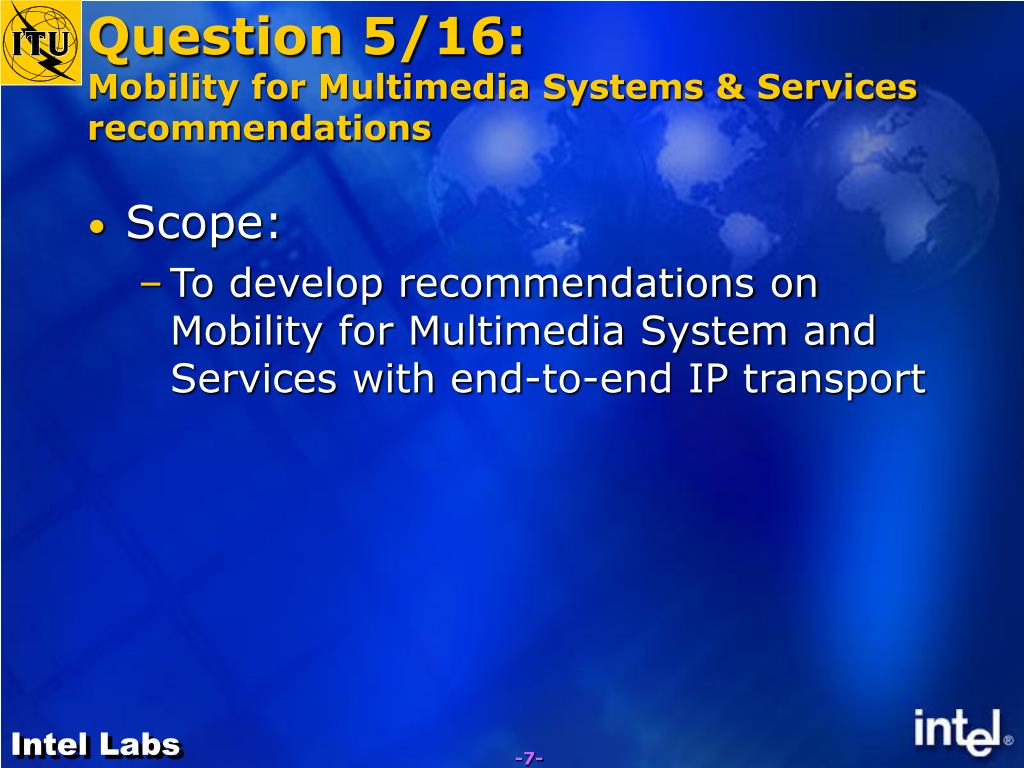 ITU

Question 5/16:
Mobility for Multimedia Systems & Services recommendations

• Scope:
– To develop recommendations on Mobility for Multimedia System and Services with end-to-end IP transport

Intel Labs

-7-

intel®